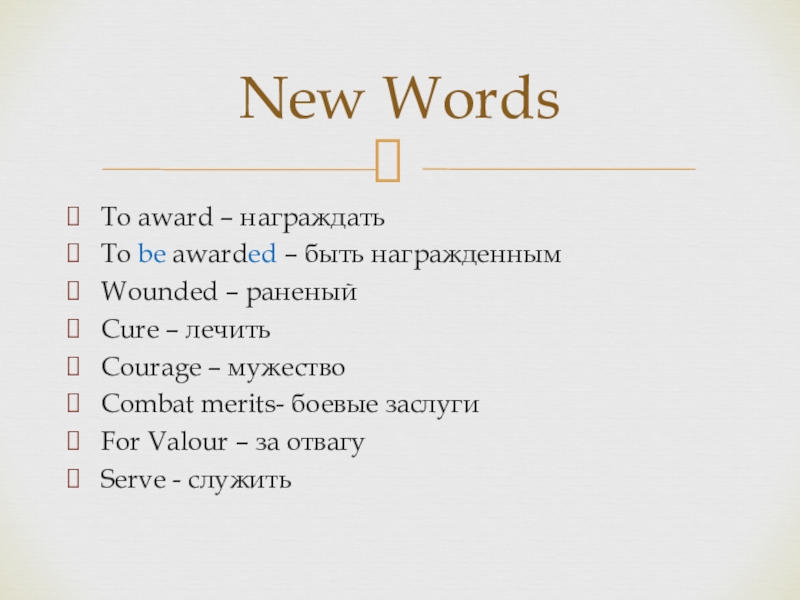 New Words

To award – награждать
To be awarded – быть награжденным
Wounded – раненый
Cure – лечить
Courage – мужество
Combat merits- боевые заслуги
For Valour – за отвагу
Serve - служить